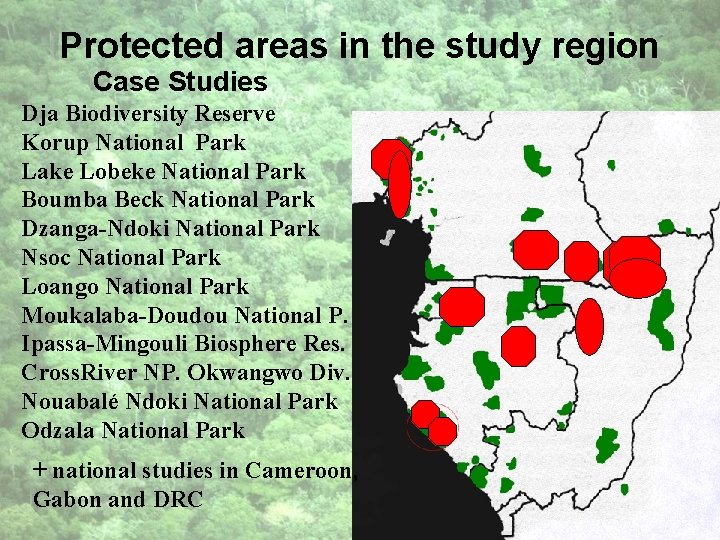 Protected areas in the study region

Case Studies

Dja Biodiversity Reserve
Korup National Park
Lake Lobeke National Park
Boumba Beck National Park
Dzanga-Ndoki National Park
Nsoc National Park
Loango National Park
Moukalaba-Doudou National P.
Ipassa-Mingouli Biosphere Res.
CrossRiver NP. Okwangwo Div.
Nouabalé Ndoki National Park
Odzala National Park

+ national studies in Cameroon, Gabon and DRC